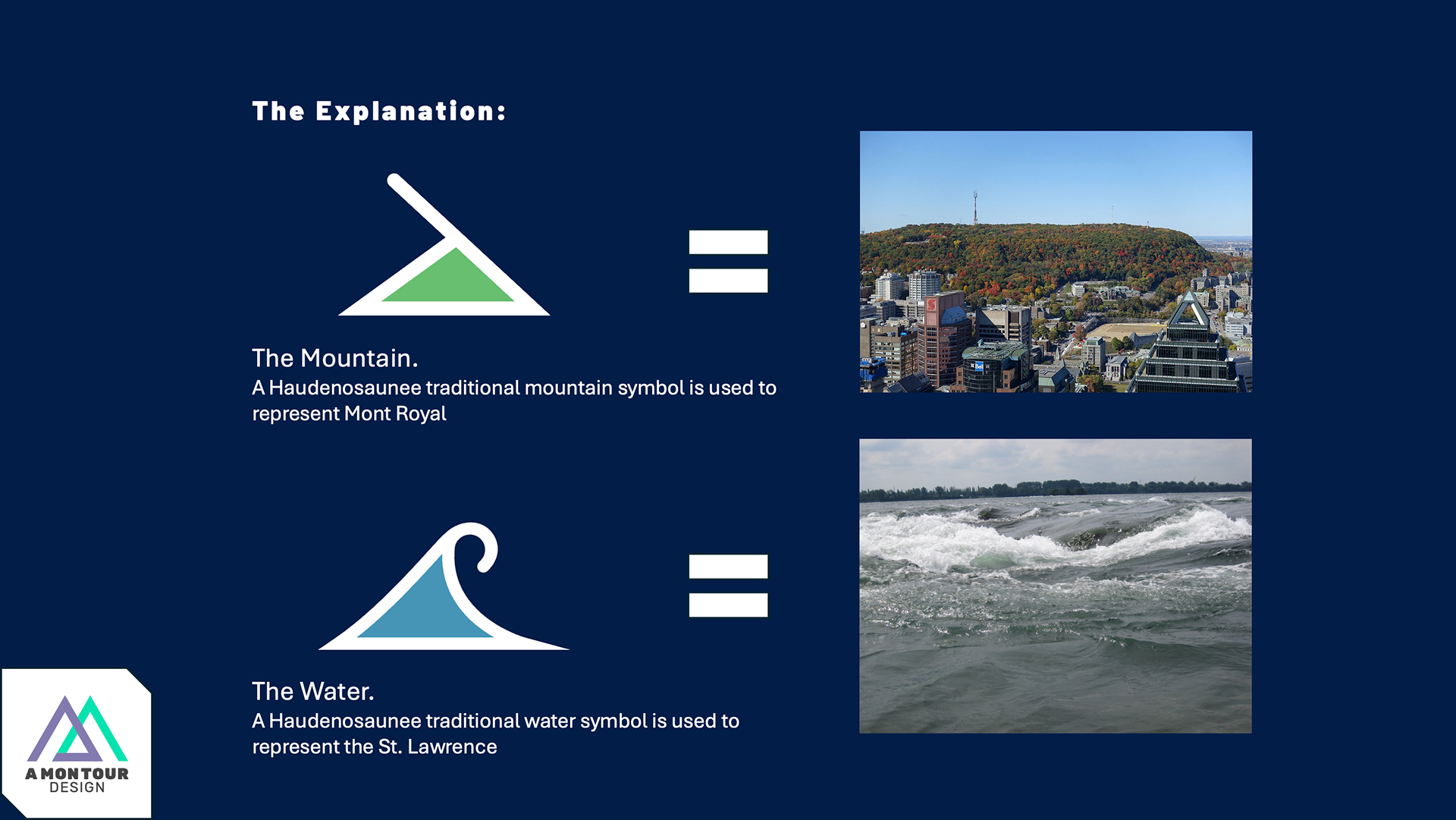 The Explanation:

=

The Mountain.
A Haudenosaunee traditional mountain symbol is used to represent Mont Royal

=

The Water.
A Haudenosaunee traditional water symbol is used to represent the St. Lawrence

A MONTOUR
DESIGN